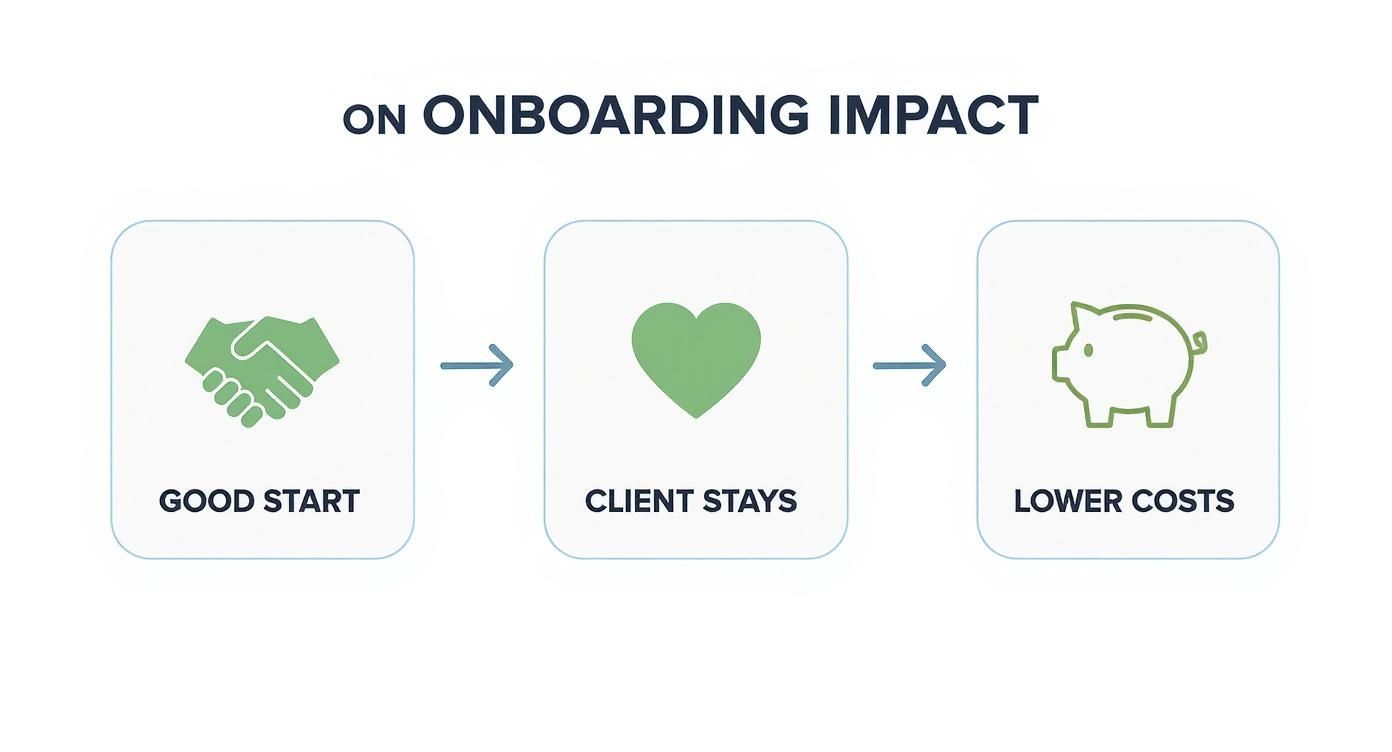 ON ONBOARDING IMPACT

GOOD START

CLIENT STAYS

LOWER COSTS